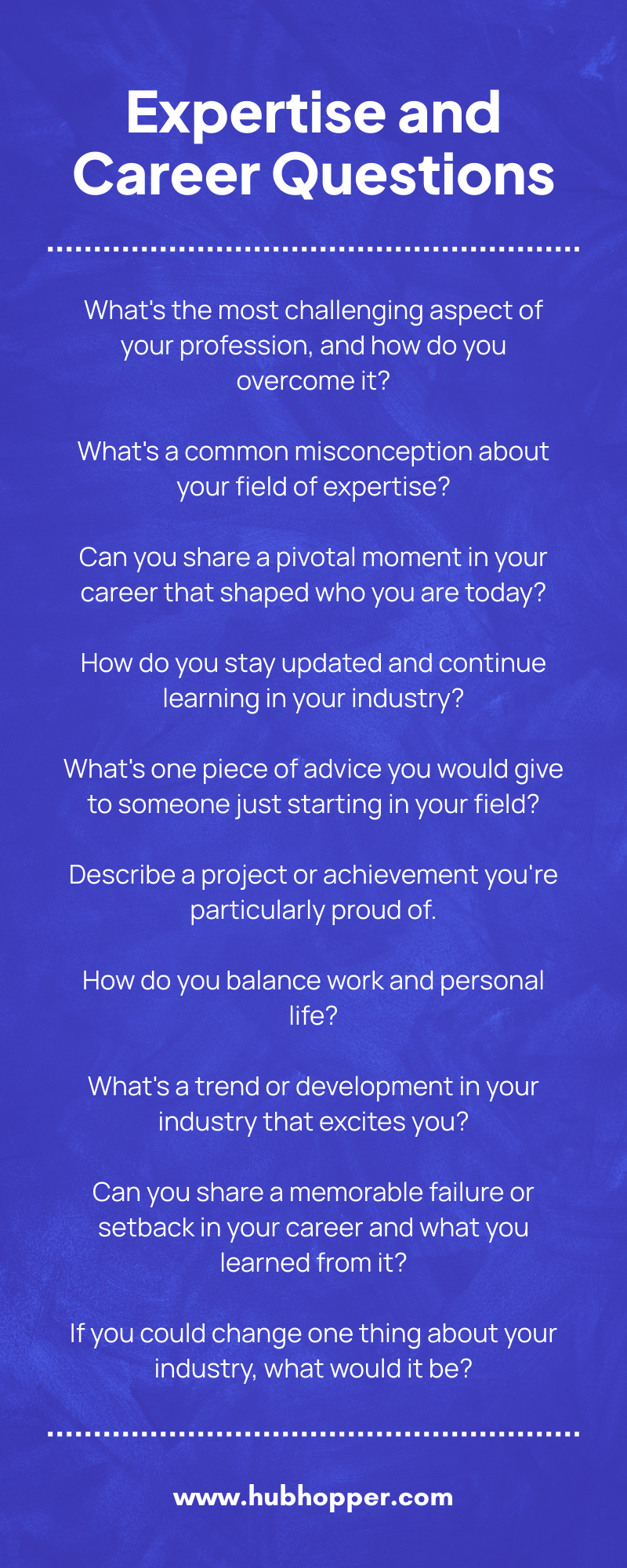 Expertise and Career Questions

What's the most challenging aspect of your profession, and how do you overcome it?

What's a common misconception about your field of expertise?

Can you share a pivotal moment in your career that shaped who you are today?

How do you stay updated and continue learning in your industry?

What's one piece of advice you would give to someone just starting in your field?

Describe a project or achievement you're particularly proud of.

How do you balance work and personal life?

What's a trend or development in your industry that excites you?

Can you share a memorable failure or setback in your career and what you learned from it?

If you could change one thing about your industry, what would it be?

www.hubhopper.com